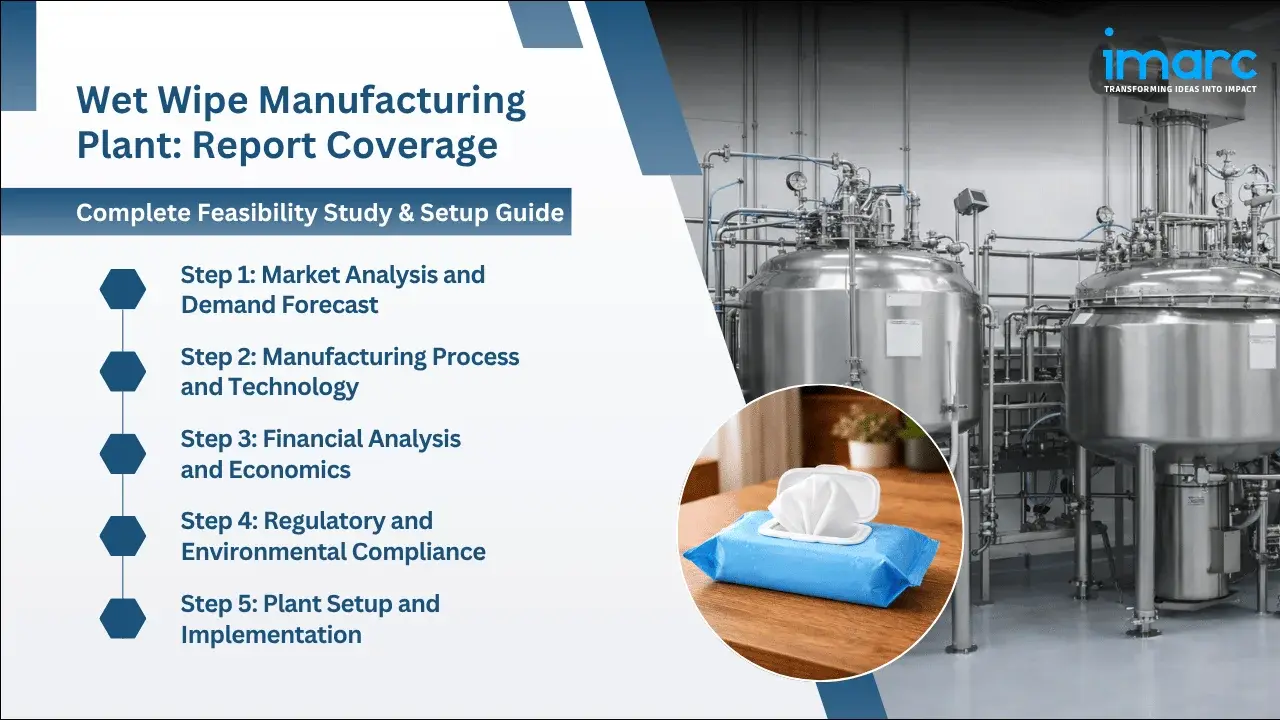 Wet Wipe Manufacturing Plant: Report Coverage

Complete Feasibility Study & Setup Guide

Step 1: Market Analysis and Demand Forecast

Step 2: Manufacturing Process and Technology

Step 3: Financial Analysis and Economics

Step 4: Regulatory and Environmental Compliance

Step 5: Plant Setup and Implementation

imarc
TRANSFORMING IDEAS INTO IMPACT